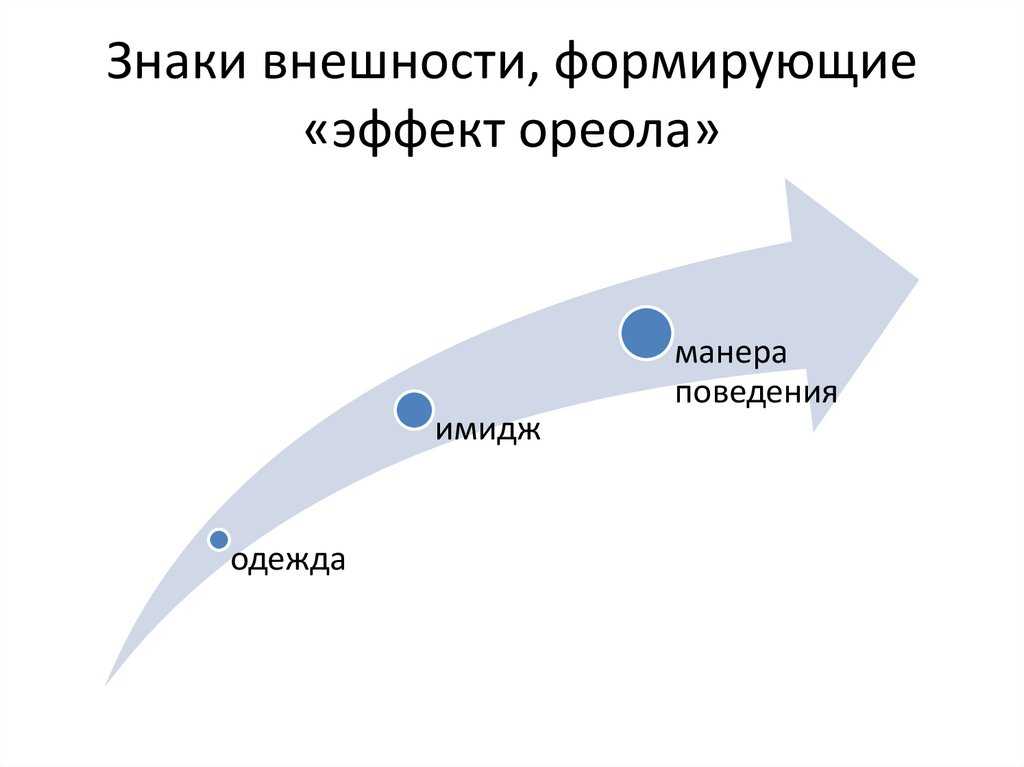 Знаки внешности, формирующие «эффект ореола»

одежда

имидж

манера поведения